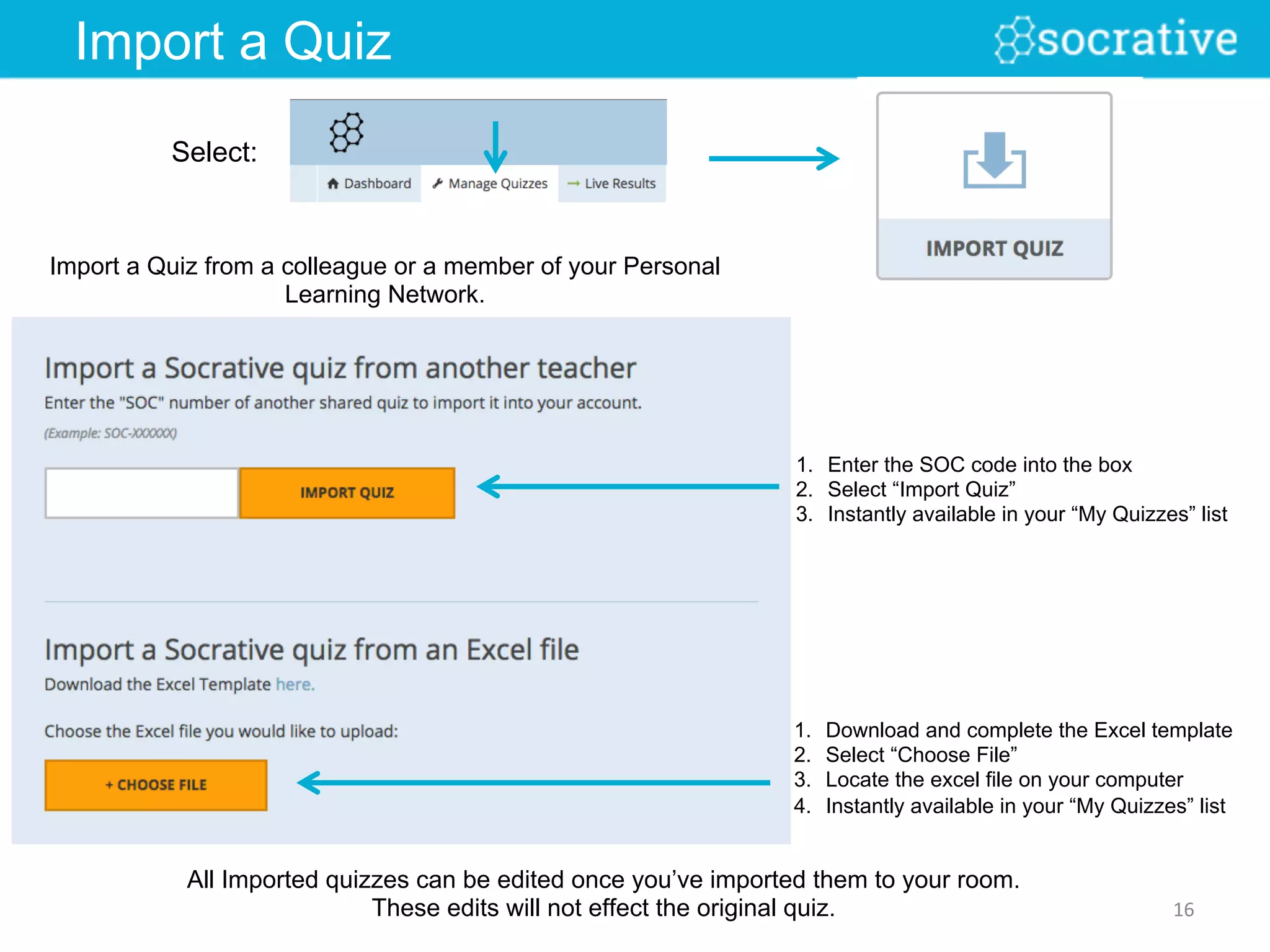 Import a Quiz

socrative

Select:

Dashboard Manage Quizzes Live Results

IMPORT QUIZ

Import a Quiz from a colleague or a member of your Personal Learning Network.

Import a Socrative quiz from another teacher

Enter the "SOC" number of another shared quiz to import it into your account.

(Example: SOC-XXXXXX)

IMPORT QUIZ

1. Enter the SOC code into the box
2. Select “Import Quiz”
3. Instantly available in your “My Quizzes” list

Import a Socrative quiz from an Excel file

Download the Excel Template here.

Choose the Excel file you would like to upload:

+ CHOOSE FILE

1. Download and complete the Excel template
2. Select “Choose File”
3. Locate the excel file on your computer
4. Instantly available in your “My Quizzes” list

All Imported quizzes can be edited once you’ve imported them to your room. These edits will not effect the original quiz.

16